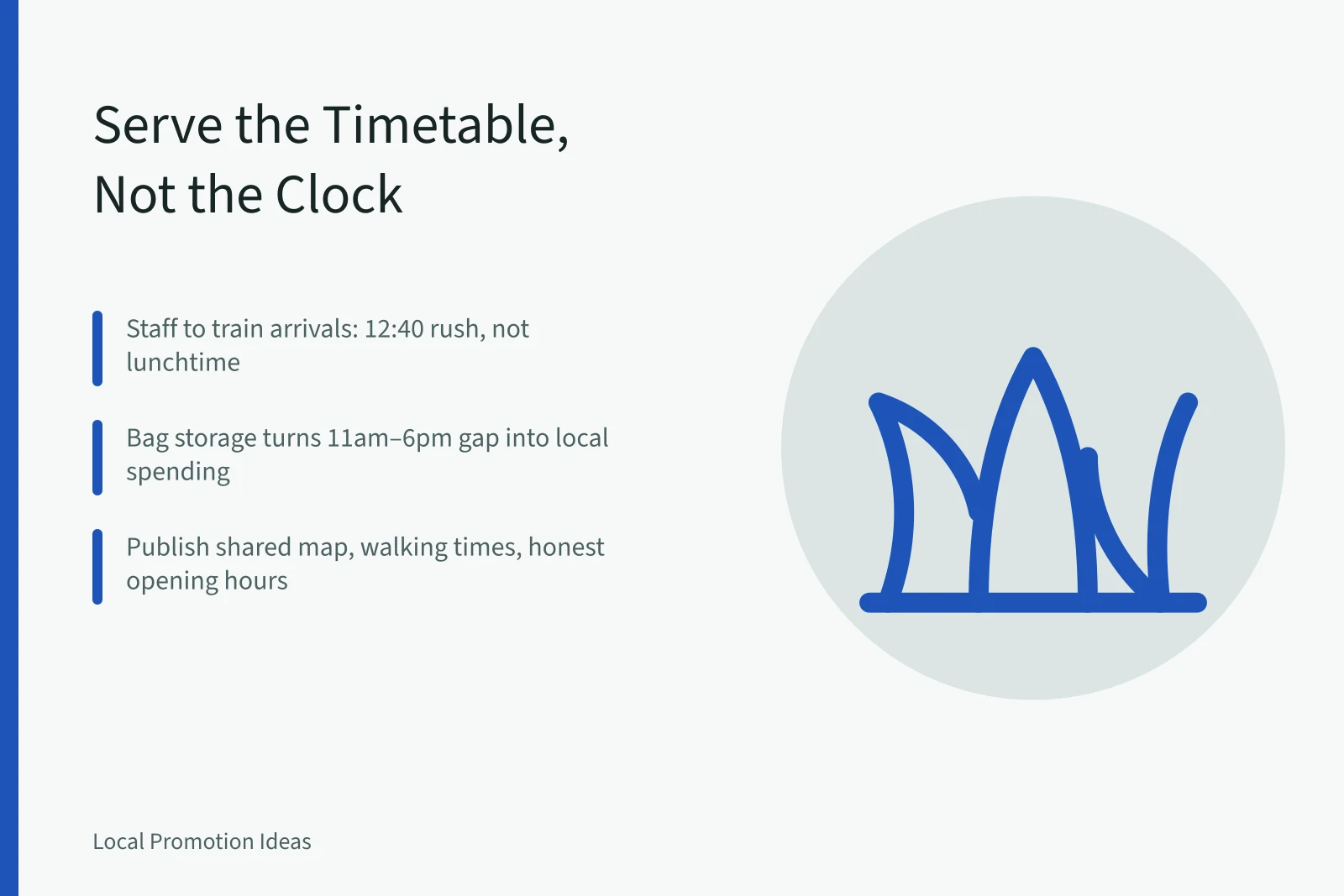 Serve the Timetable, Not the Clock

Staff to train arrivals: 12:40 rush, not lunchtime

Bag storage turns 11am–6pm gap into local spending

Publish shared map, walking times, honest opening hours

Local Promotion Ideas